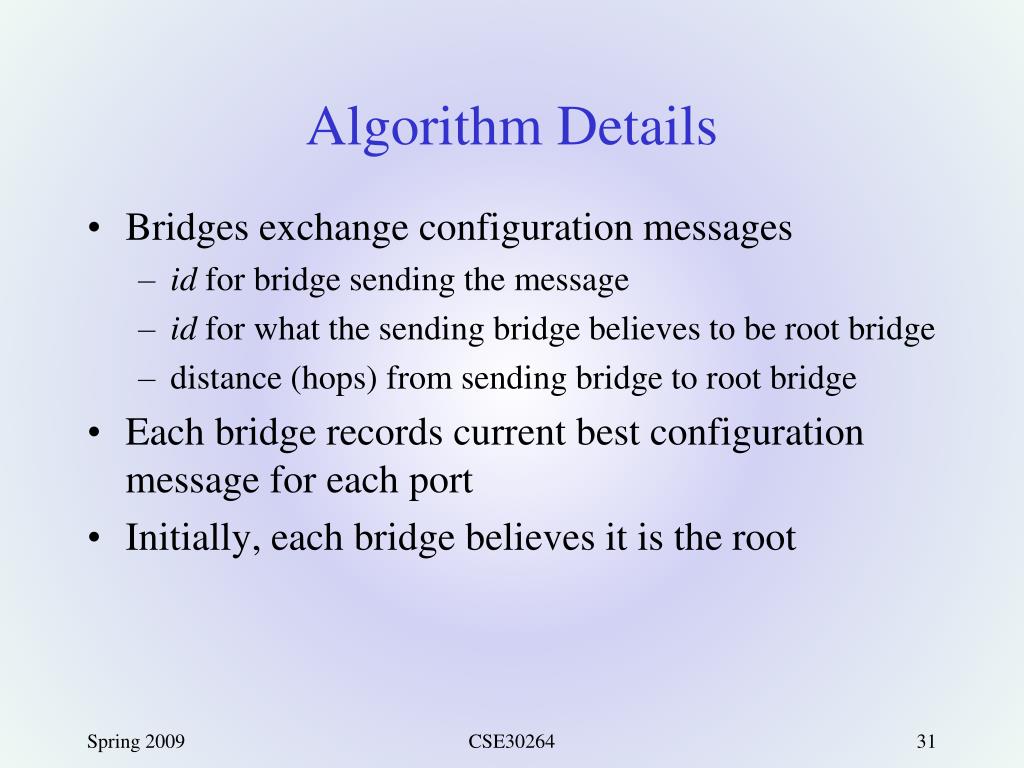 Algorithm Details

• Bridges exchange configuration messages
  – id for bridge sending the message
  – id for what the sending bridge believes to be root bridge
  – distance (hops) from sending bridge to root bridge
• Each bridge records current best configuration message for each port
• Initially, each bridge believes it is the root

Spring 2009

CSE30264

31